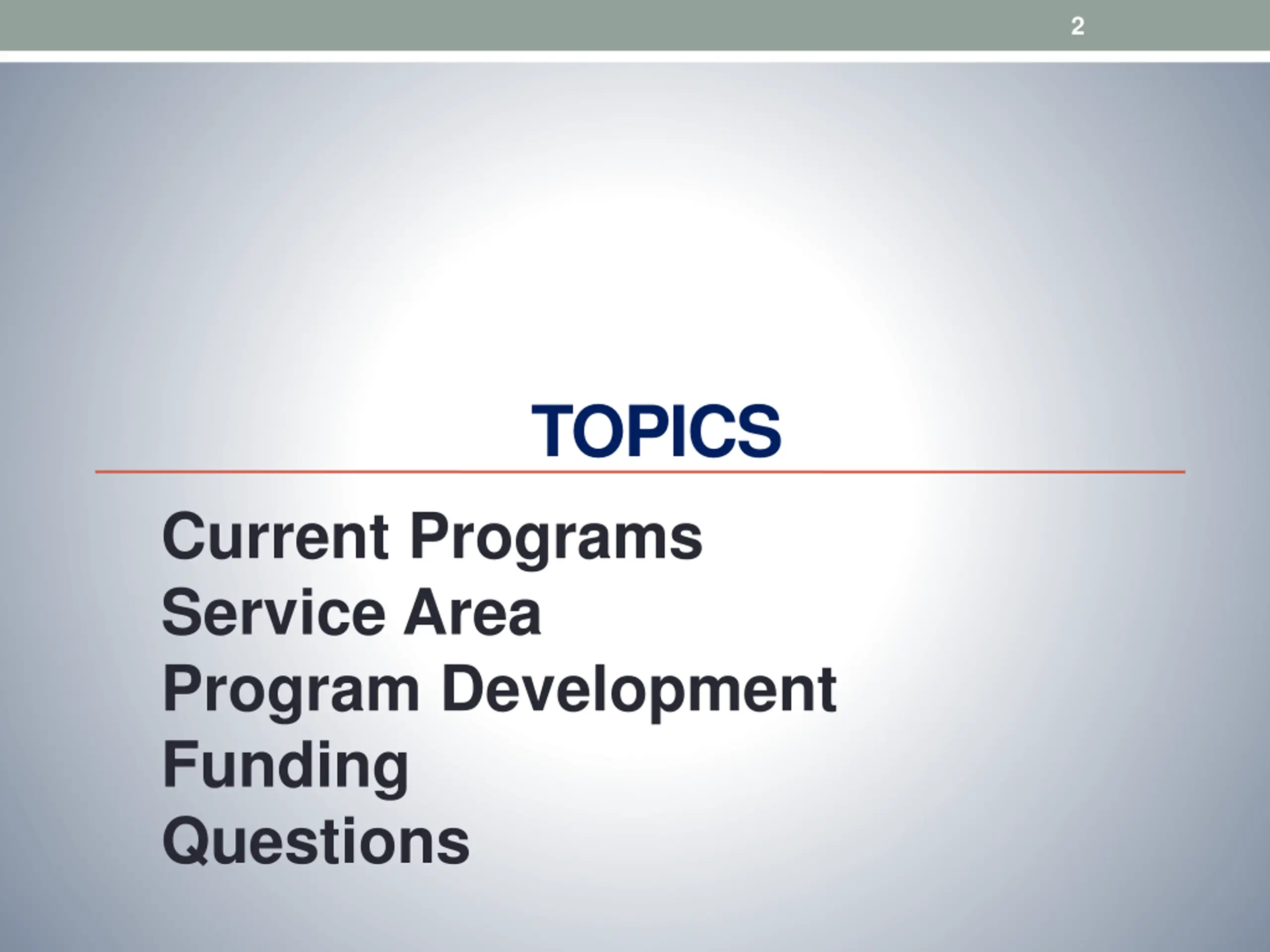 2

TOPICS

Current Programs
Service Area
Program Development
Funding
Questions